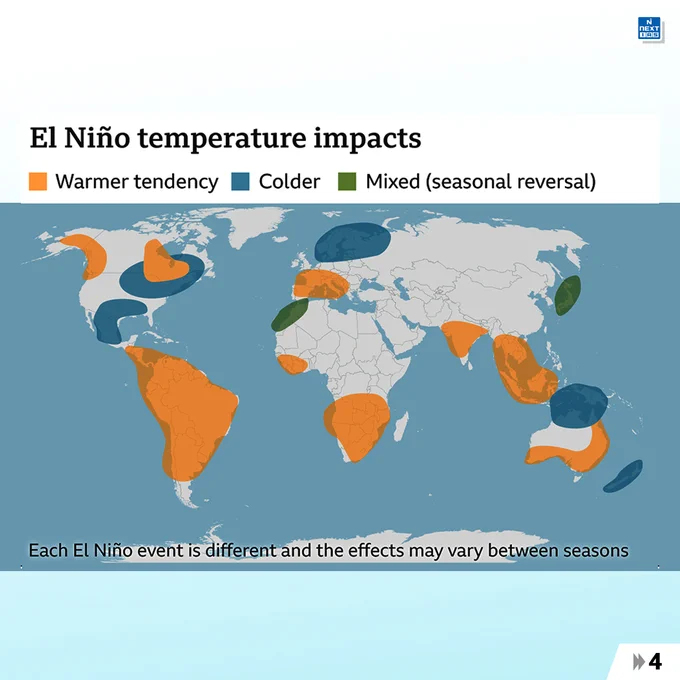 N NEXT IAS

El Niño temperature impacts

Warmer tendency Colder Mixed (seasonal reversal)

Each El Niño event is different and the effects may vary between seasons

4